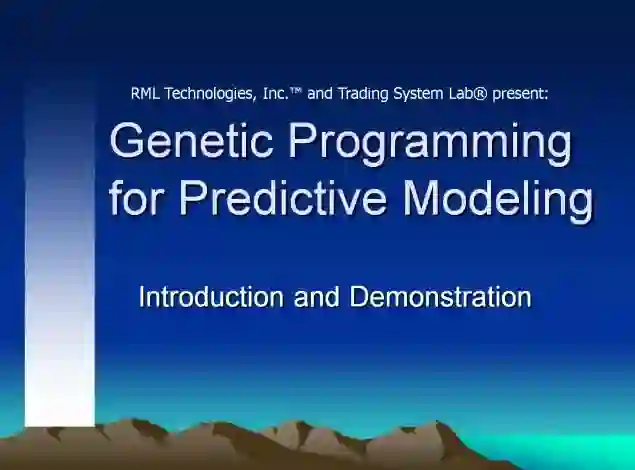 RML Technologies, Inc.™ and Trading System Lab® present:

Genetic Programming for Predictive Modeling

Introduction and Demonstration